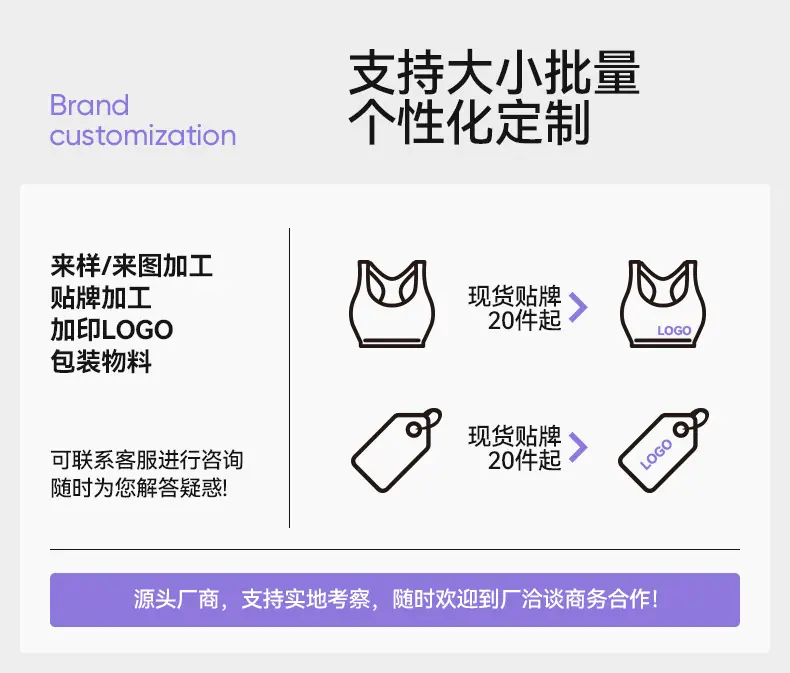 Brand customization

支持大小批量
个性化定制

来样/来图加工
贴牌加工
加印LOGO
包装物料

可联系客服进行咨询
随时为您解答疑惑!

现货贴牌
20件起

LOGO

现货贴牌
20件起

LOGO

源头厂商，支持实地考察，随时欢迎到厂洽谈商务合作!